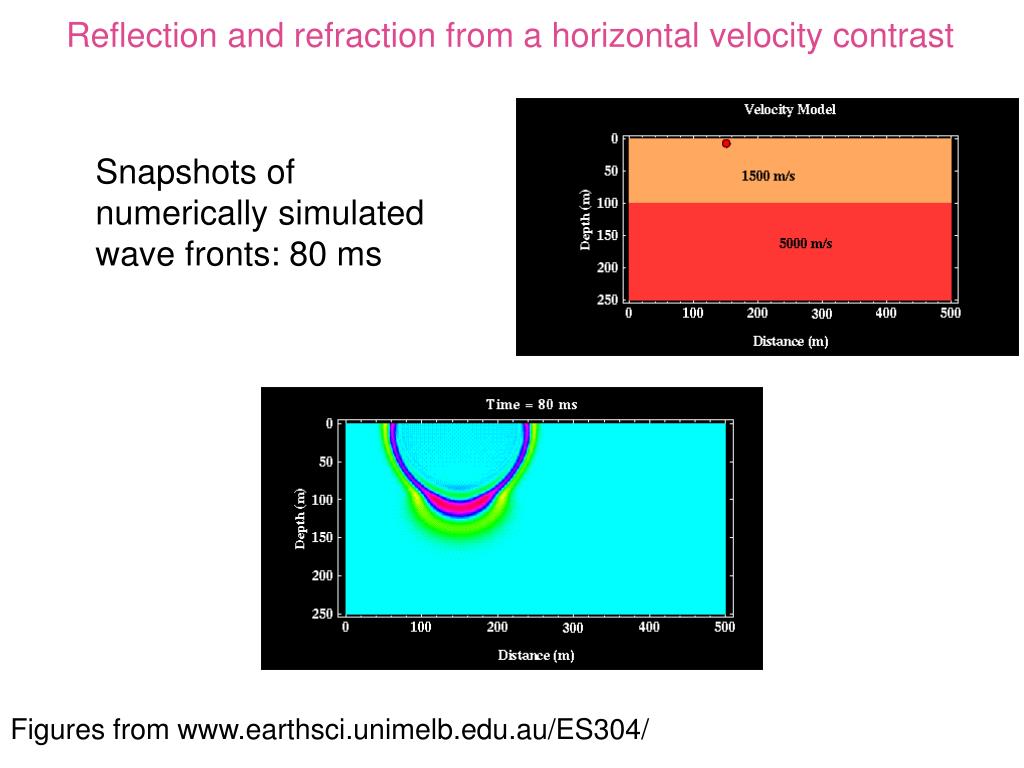 Reflection and refraction from a horizontal velocity contrast

Snapshots of numerically simulated wave fronts: 80 ms

Velocity Model

0
50
100
150
200
250
Depth (m)

1500 m/s

5000 m/s

0 100 200 300 400 500
Distance (m)

Time = 80 ms

0
50
100
150
200
250
Depth (m)

0 100 200 300 400 500
Distance (m)

Figures from www.earthsci.unimelb.edu.au/ES304/